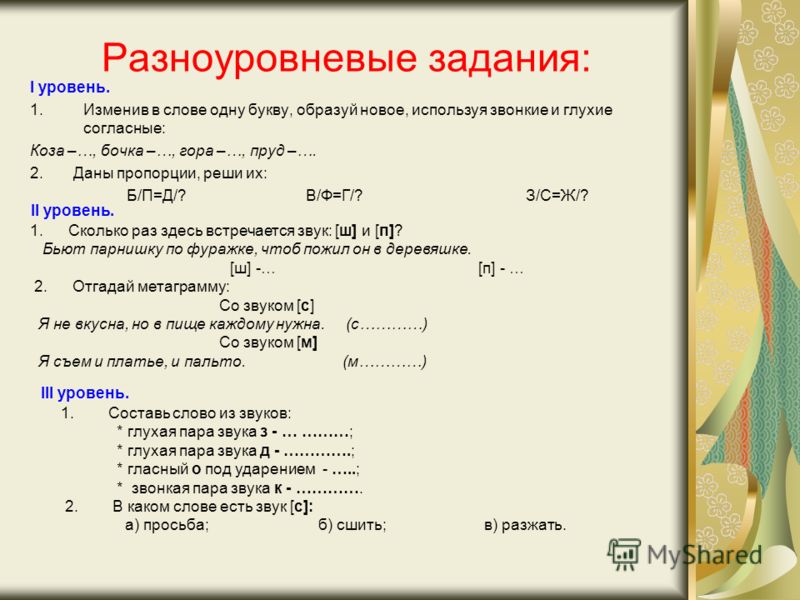 Разноуровневые задания:

I уровень.

1. Изменив в слове одну букву, образуй новое, используя звонкие и глухие согласные:

Коза –…, бочка –…, гора –…, пруд –….

2. Даны пропорции, реши их:

Б/П=Д/? В/Ф=Г/? З/С=Ж/?

II уровень.

1. Сколько раз здесь встречается звук: [ш] и [п]?

Бьют парнишку по фуражке, чтоб пожил он в деревяшке.

[ш] -… [п] - …

2. Отгадай метаграмму:

Со звуком [с]

Я не вкусна, но в пище каждому нужна. (с…………)

Со звуком [м]

Я съем и платье, и пальто. (м…………)

III уровень.

1. Составь слово из звуков:

* глухая пара звука з - … ………;
* глухая пара звука д - ………….;
* гласный о под ударением - …..;
* звонкая пара звука к - ………….

2. В каком слове есть звук [с]:

а) просьба; б) сшить; в) разжать.

MyShared